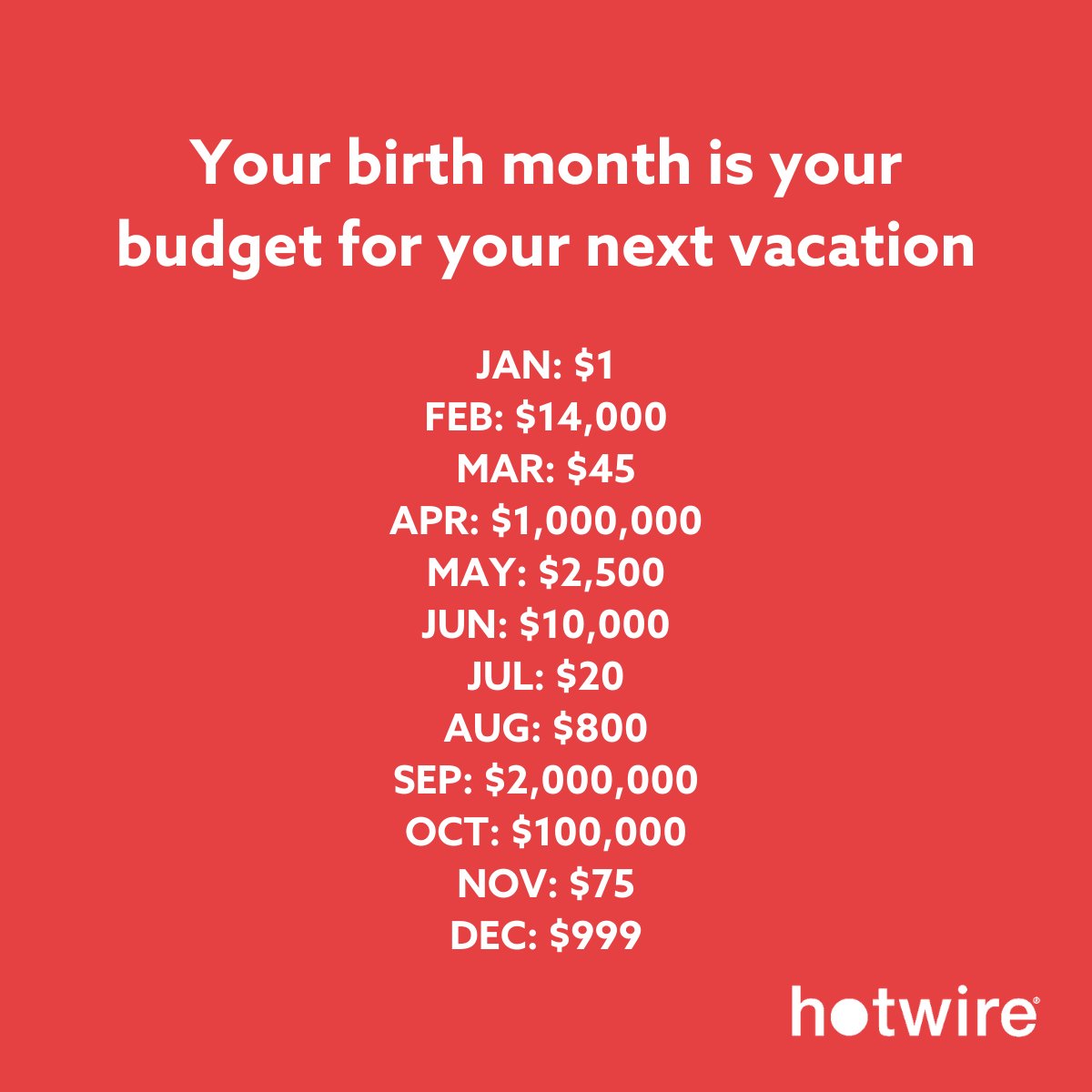 Your birth month is your budget for your next vacation

JAN: \$1
FEB: \$14,000
MAR: \$45
APR: \$1,000,000
MAY: \$2,500
JUN: \$10,000
JUL: \$20
AUG: \$800
SEP: \$2,000,000
OCT: \$100,000
NOV: \$75
DEC: \$999

hotwire®